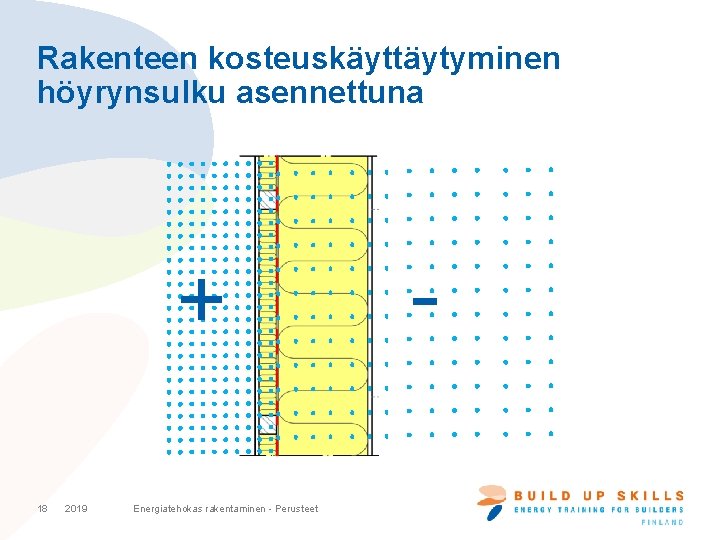 Rakenteen kosteuskäyttäytyminen höyrynsulku asennettuna

+

-

18 2019 Energiatehokas rakentaminen - Perusteet

BUILD UP SKILLS
ENERGY TRAINING FOR BUILDERS
FINLAND